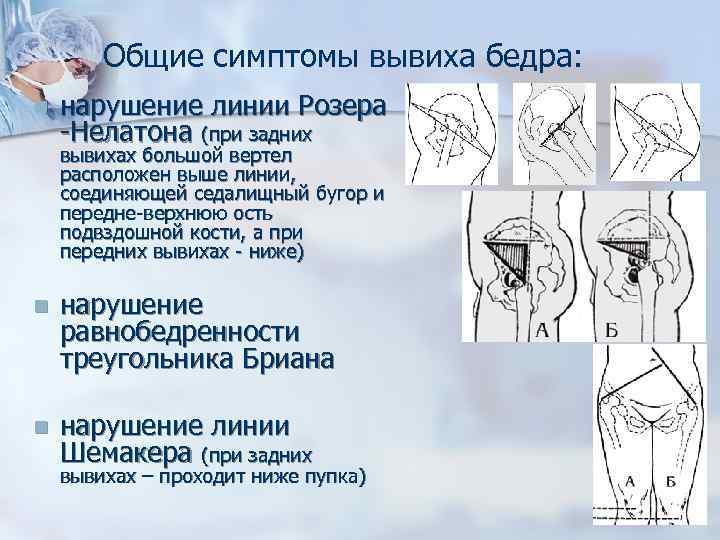 Общие симптомы вывиха бедра:

нарушение линии Розера -Нелатона (при задних вывихах большой вертел расположен выше линии, соединяющей седалищный бугор и передне-верхнюю ость подвздошной кости, а при передних вывихах - ниже)

нарушение равнобедренности треугольника Бриана

нарушение линии Шемакера (при задних вывихах – проходит ниже пупка)

А Б

А Б